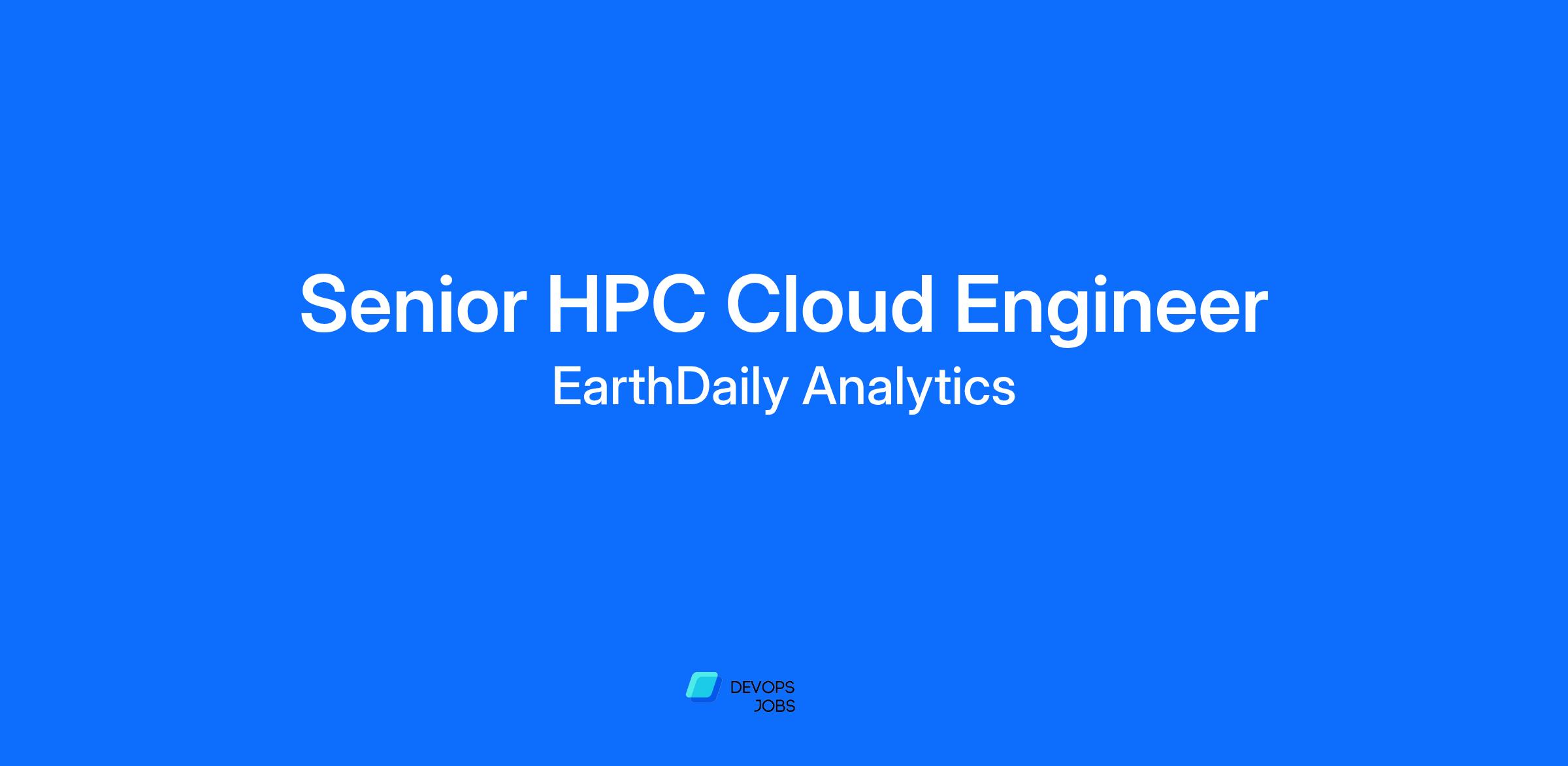 Senior HPC Cloud Engineer

EarthDaily Analytics

DEVOPS
JOBS